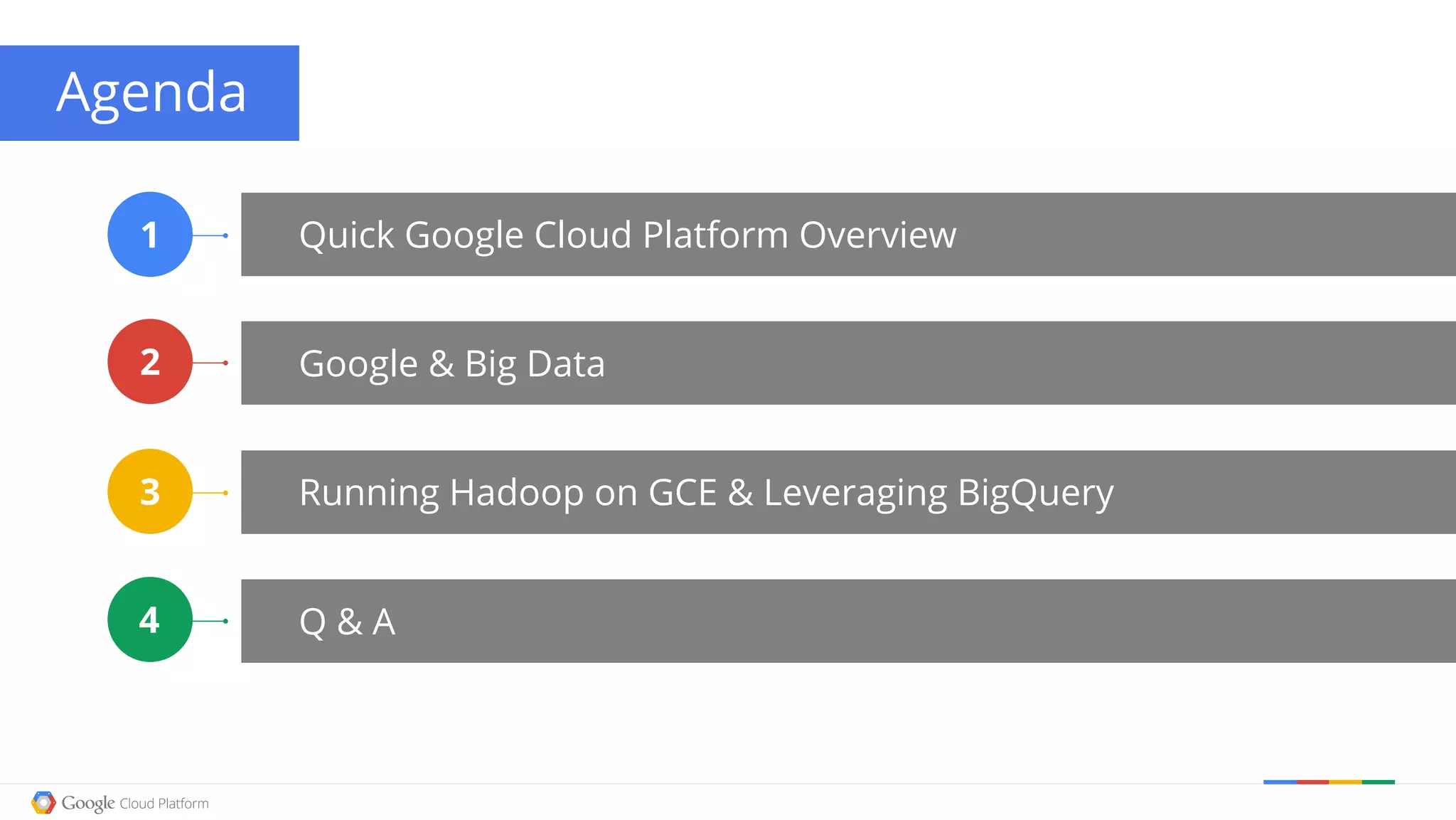 Agenda

1 Quick Google Cloud Platform Overview

2 Google & Big Data

3 Running Hadoop on GCE & Leveraging BigQuery

4 Q & A

Google Cloud Platform